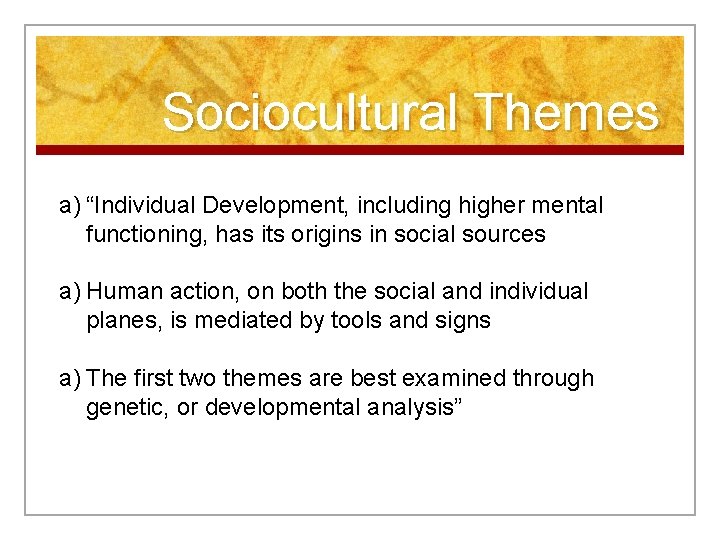 Sociocultural Themes

a) “Individual Development, including higher mental functioning, has its origins in social sources

a) Human action, on both the social and individual planes, is mediated by tools and signs

a) The first two themes are best examined through genetic, or developmental analysis”